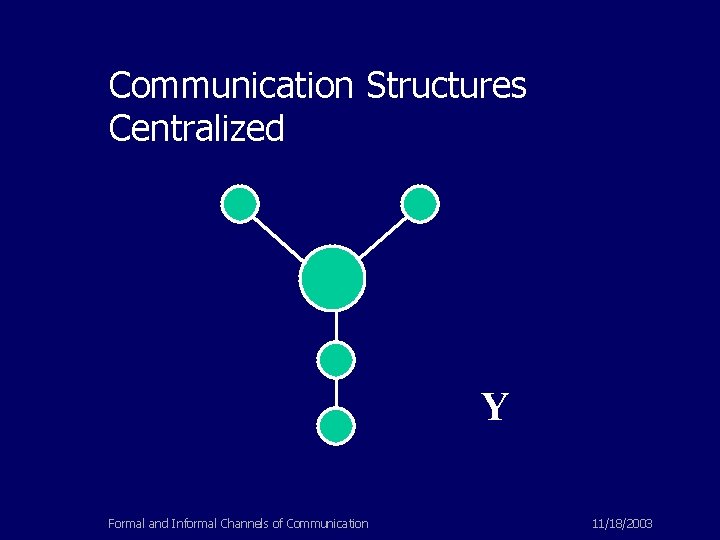 Communication Structures
Centralized

Y

Formal and Informal Channels of Communication

11/18/2003